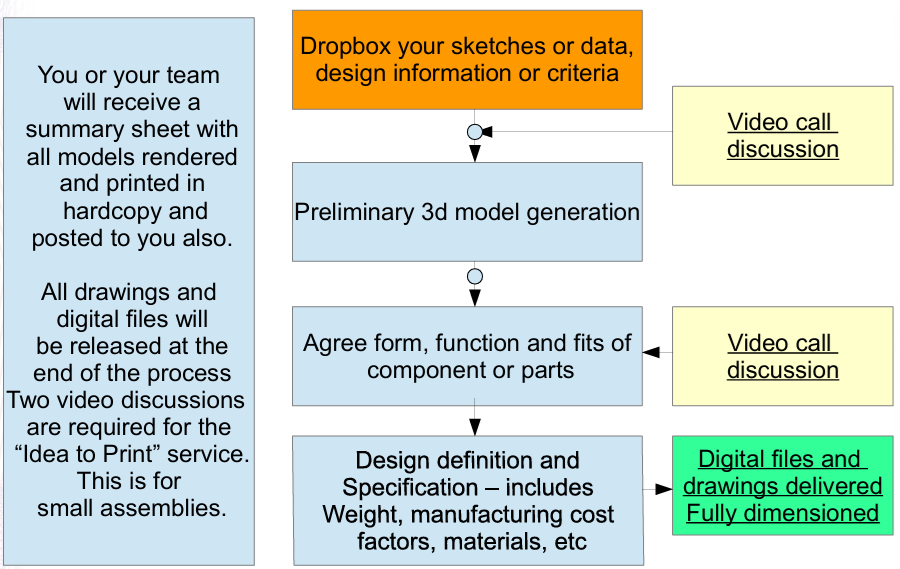 You or your team will receive a summary sheet with all models rendered and printed in hardcopy and posted to you also.

All drawings and digital files will be released at the end of the process Two video discussions are required for the “Idea to Print” service. This is for small assemblies.

Dropbox your sketches or data, design information or criteria

Video call discussion

Preliminary 3d model generation

Agree form, function and fits of component or parts

Video call discussion

Design definition and Specification – includes Weight, manufacturing cost factors, materials, etc

Digital files and drawings delivered Fully dimensioned